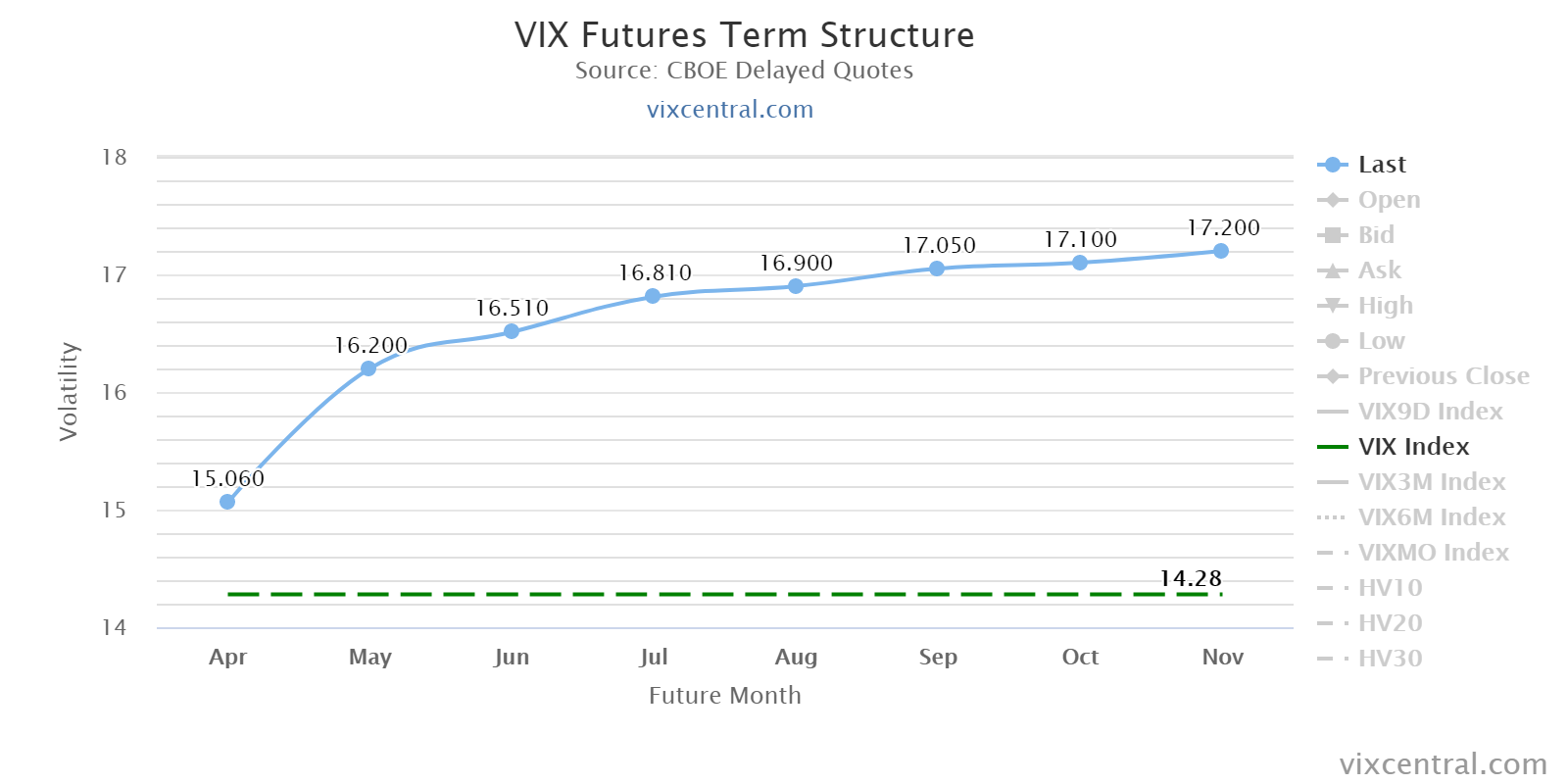 VIX Futures Term Structure
Source: CBOE Delayed Quotes
vixcentral.com

Volatility

18
17
16
15
14

15.060
16.200
16.510
16.810
16.900
17.050
17.100
17.200
14.28

Apr May Jun Jul Aug Sep Oct Nov

Future Month

Last
Open
Bid
Ask
High
Low
Previous Close
VIX9D Index
VIX Index
VIX3M Index
VIX6M Index
VIXMO Index
HV10
HV20
HV30

vixcentral.com